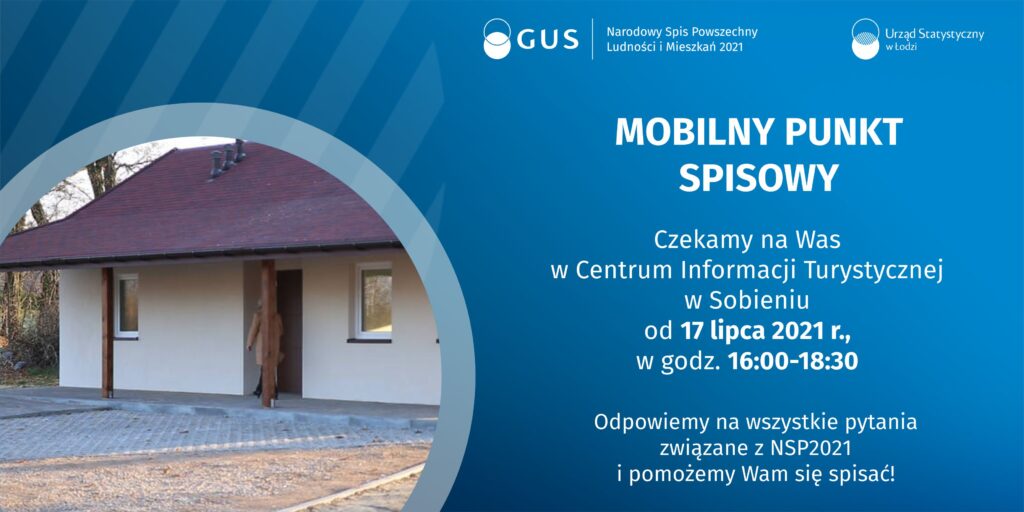 GUS

Narodowy Spis Powszechny Ludności i Mieszkań 2021

Urząd Statystyczny w Łodzi

MOBILNY PUNKT SPISOWY

Czekamy na Was w Centrum Informacji Turystycznej w Sobieniu od 17 lipca 2021 r., w godz. 16:00-18:30

Odpowiemy na wszystkie pytania związane z NSP2021 i pomożemy Wam się spisać!